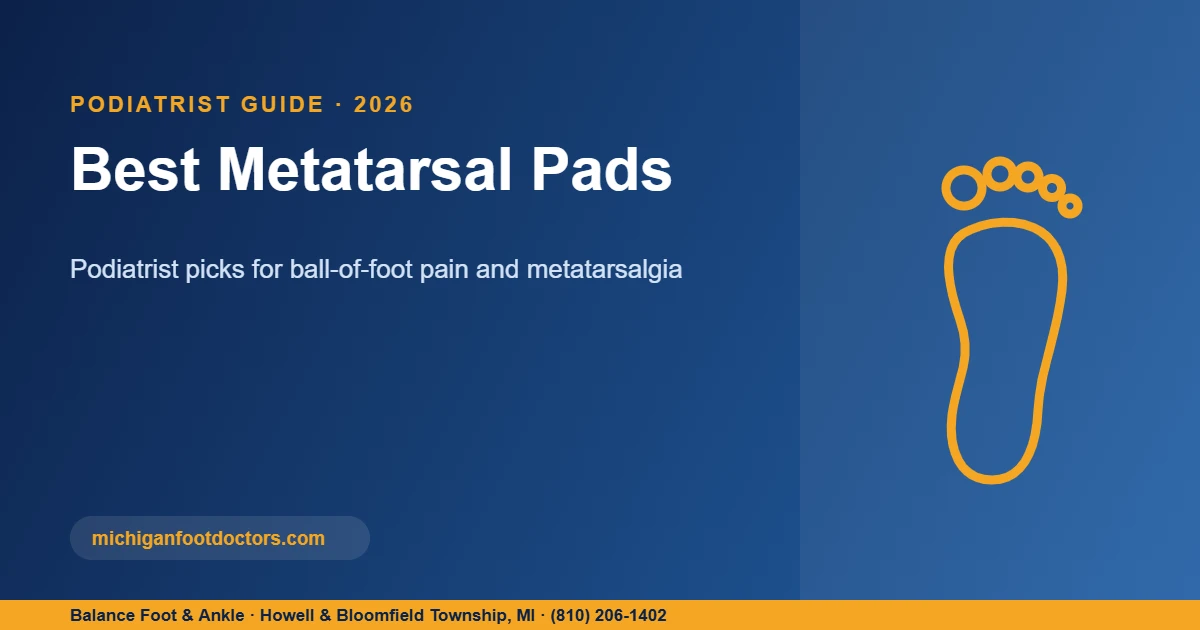 PODIATRIST GUIDE · 2026

Best Metatarsal Pads

Podiatrist picks for ball-of-foot pain and metatarsalgia

michiganfootdoctors.com

Balance Foot & Ankle · Howell & Bloomfield Township, MI · (810) 206-1402